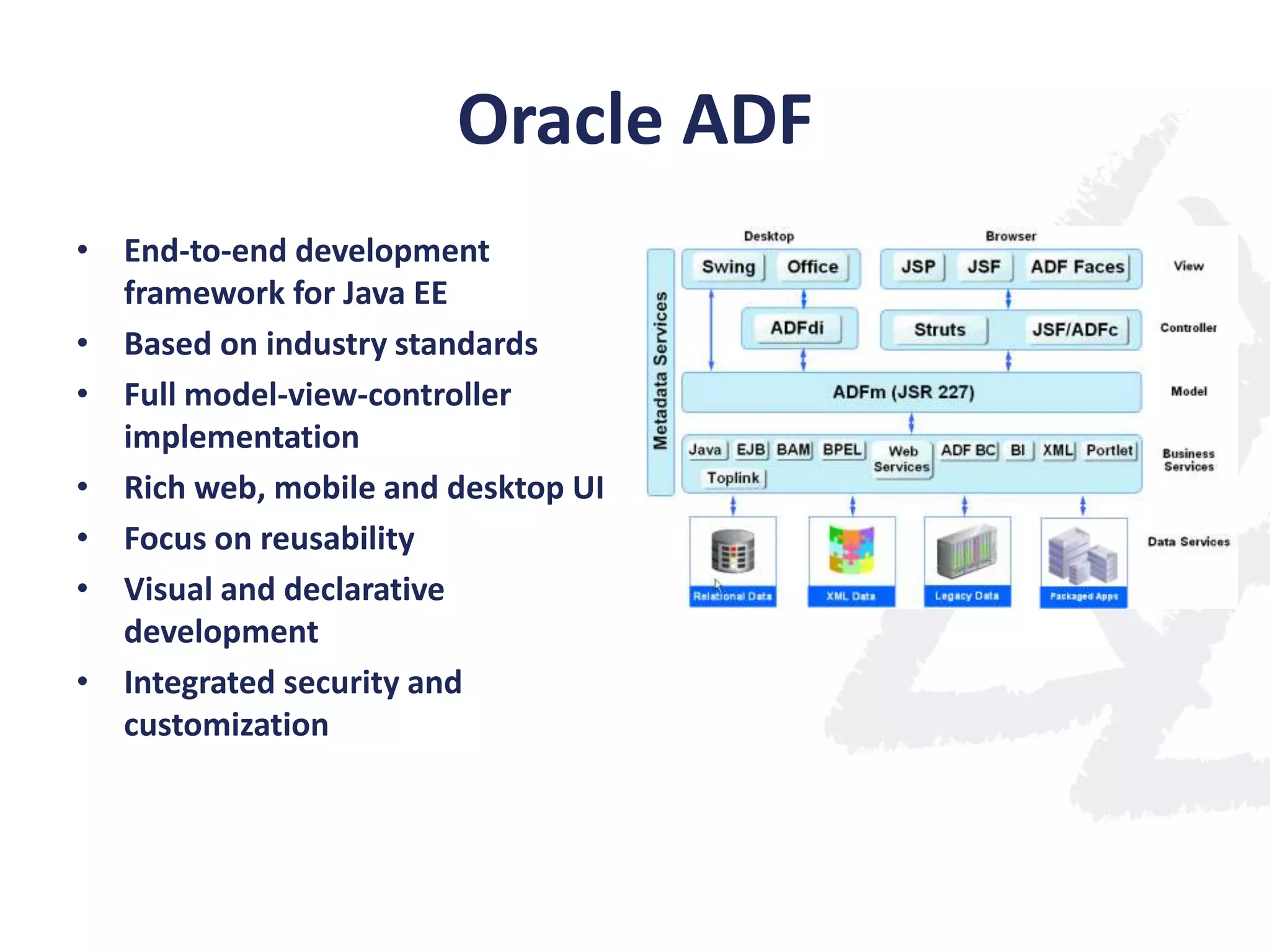 Oracle ADF

• End-to-end development framework for Java EE
• Based on industry standards
• Full model-view-controller implementation
• Rich web, mobile and desktop UI
• Focus on reusability
• Visual and declarative development
• Integrated security and customization

Desktop
Browser
Metadata Services
Swing
Office
JSP
JSF
ADF Faces
View
ADFdi
Struts
JSF/ADFc
Controller
ADFm (JSR 227)
Model
Java
EJB
BAM
BPEL
Web Services
ADF BC
BI
XML
Portlet
Toplink
Business Services
Relational Data
XML Data
Legacy Data
Packaged Apps
Data Services